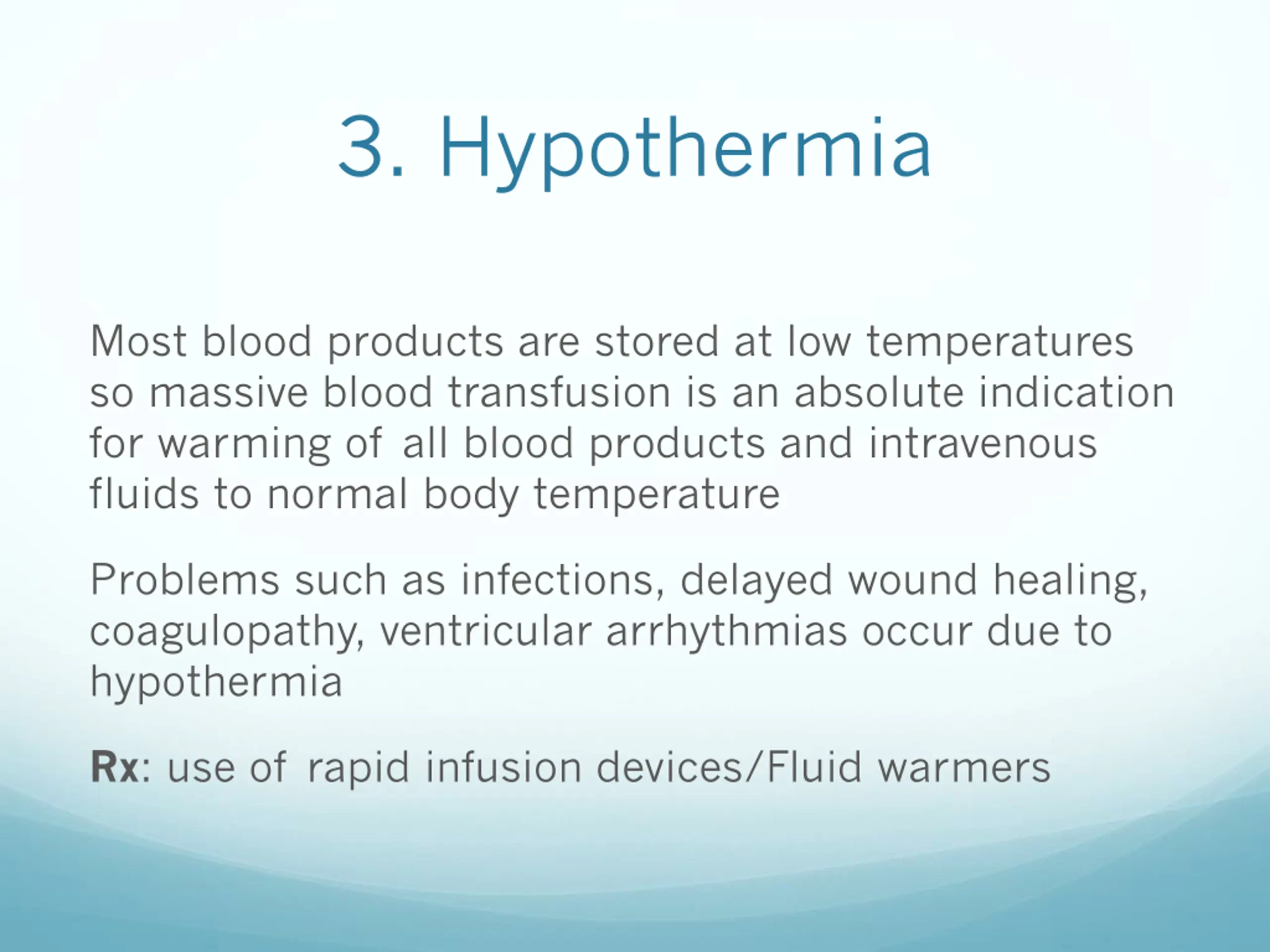 3. Hypothermia

Most blood products are stored at low temperatures so massive blood transfusion is an absolute indication for warming of all blood products and intravenous fluids to normal body temperature

Problems such as infections, delayed wound healing, coagulopathy, ventricular arrhythmias occur due to hypothermia

Rx: use of rapid infusion devices/Fluid warmers